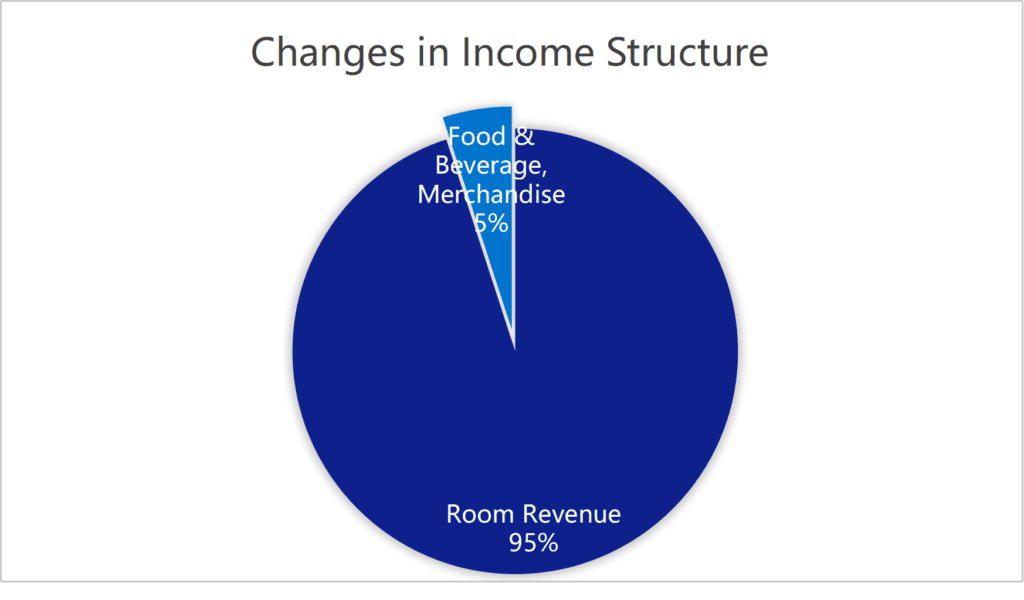 Changes in Income Structure

Food & Beverage, Merchandise 5%

Room Revenue 95%